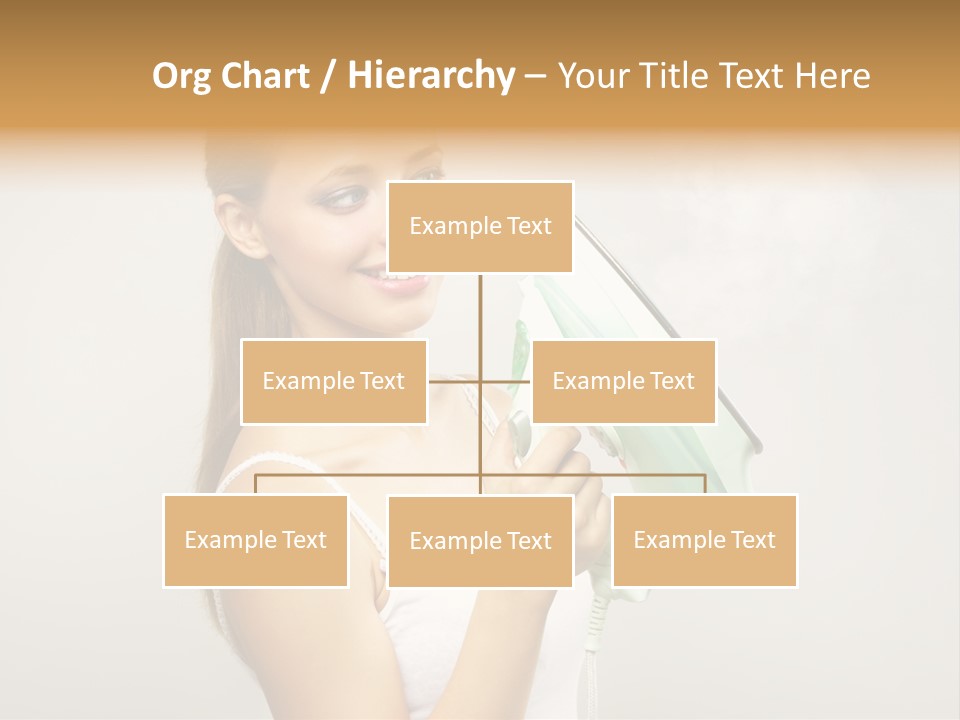 Org Chart / Hierarchy – Your Title Text Here

Example Text

Example Text

Example Text

Example Text

Example Text

Example Text